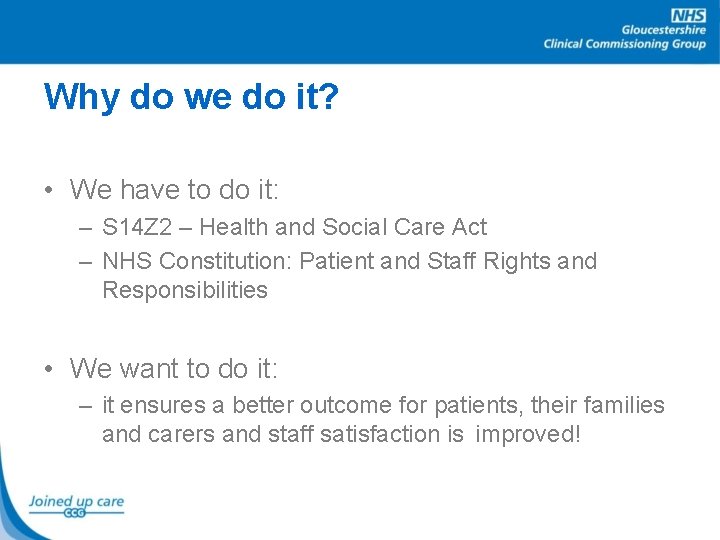 NHS
Gloucestershire
Clinical Commissioning Group

Why do we do it?

• We have to do it:
– S14Z2 – Health and Social Care Act
– NHS Constitution: Patient and Staff Rights and Responsibilities

• We want to do it:
– it ensures a better outcome for patients, their families and carers and staff satisfaction is improved!

Joined up care
CCG